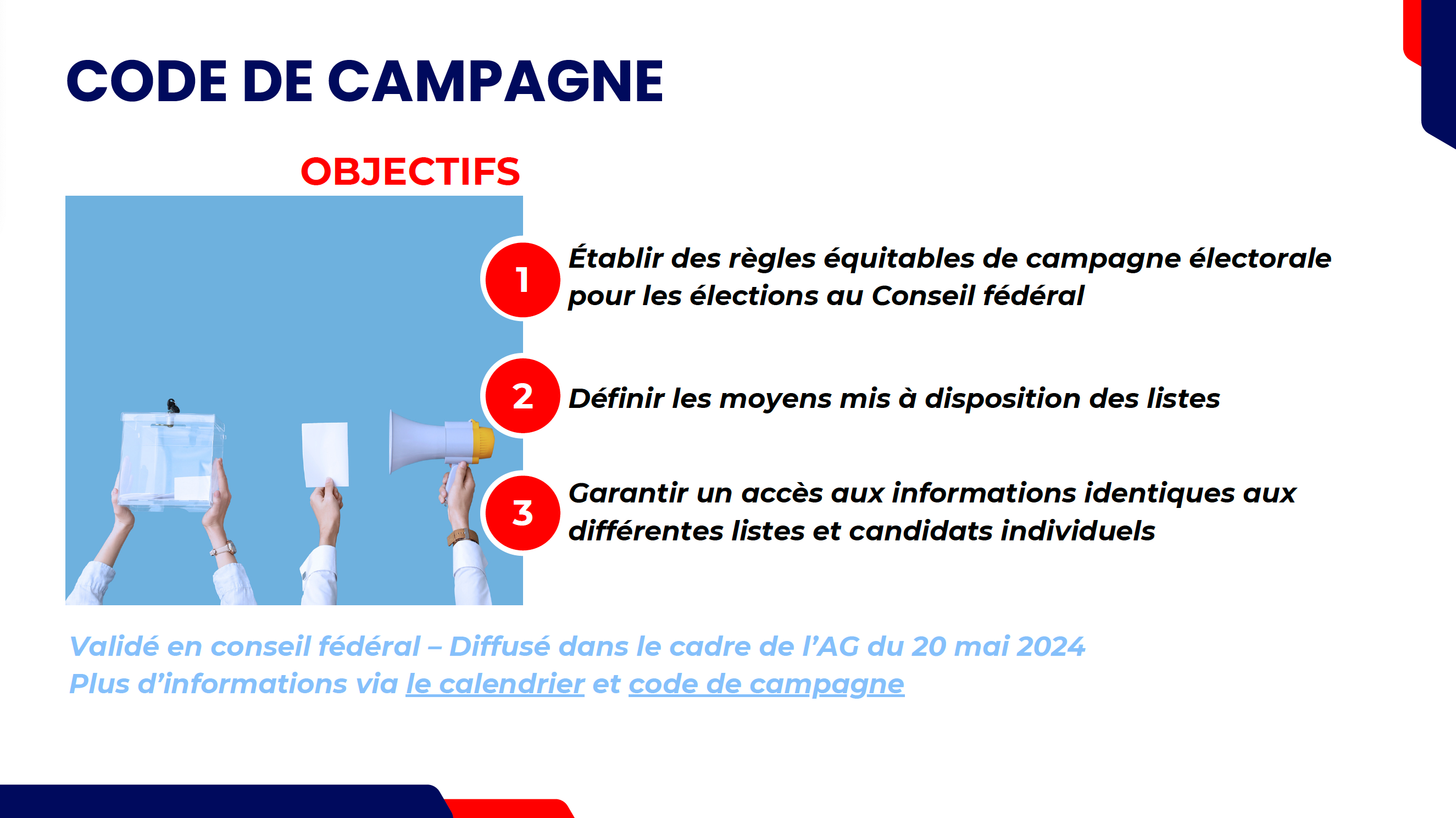 CODE DE CAMPAGNE

OBJECTIFS

1 Établir des règles équitables de campagne électorale pour les élections au Conseil fédéral

2 Définir les moyens mis à disposition des listes

3 Garantir un accès aux informations identiques aux différentes listes et candidats individuels

Validé en conseil fédéral – Diffusé dans le cadre de l'AG du 20 mai 2024
Plus d'informations via le calendrier et code de campagne